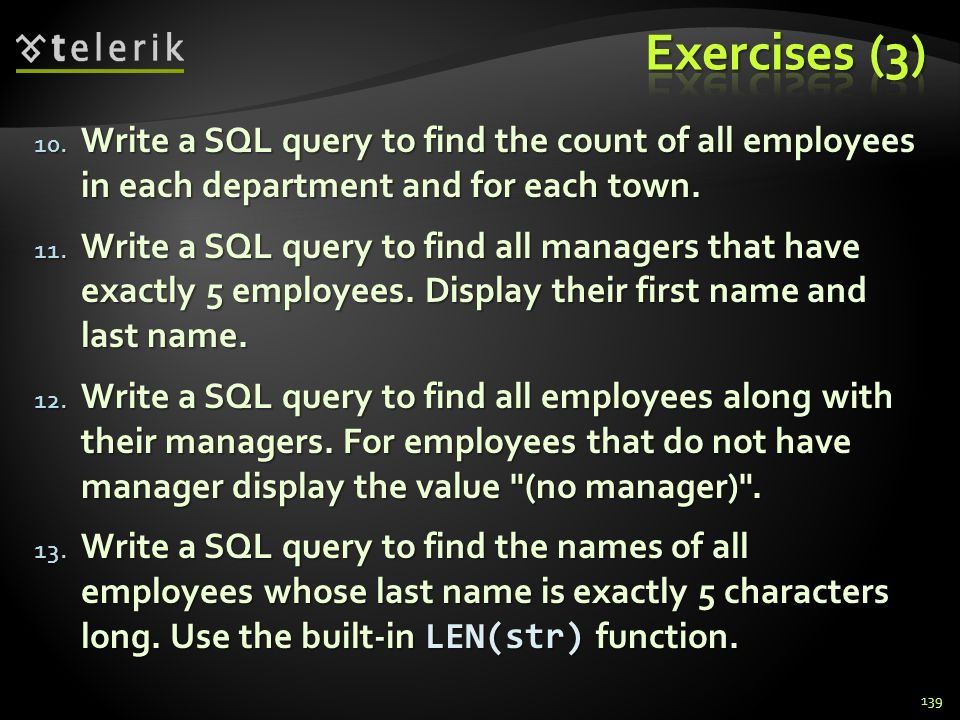 telerik

Exercises (3)

10. Write a SQL query to find the count of all employees in each department and for each town.

11. Write a SQL query to find all managers that have exactly 5 employees. Display their first name and last name.

12. Write a SQL query to find all employees along with their managers. For employees that do not have manager display the value "(no manager)".

13. Write a SQL query to find the names of all employees whose last name is exactly 5 characters long. Use the built-in LEN(str) function.

139